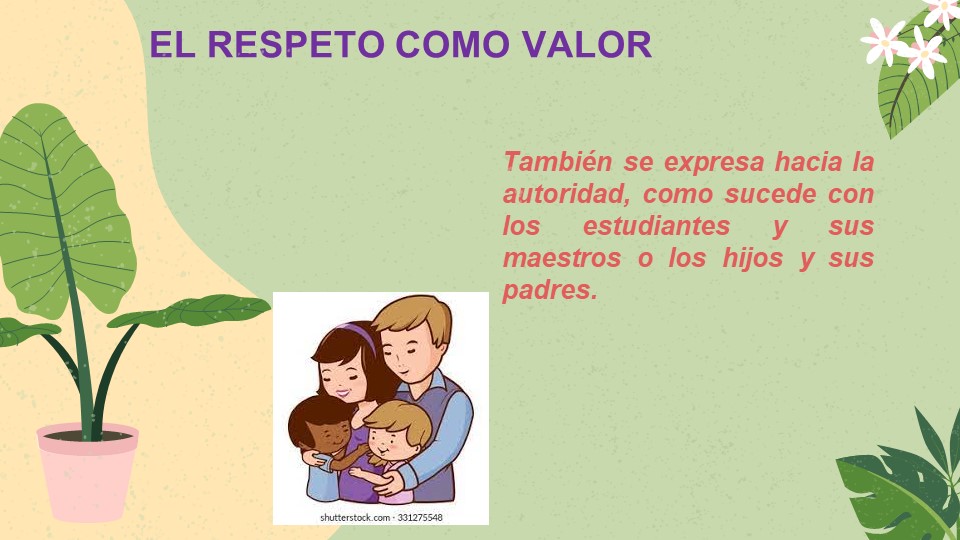 EL RESPETO COMO VALOR

También se expresa hacia la autoridad, como sucede con los estudiantes y sus maestros o los hijos y sus padres.

shutterstock.com · 331275548